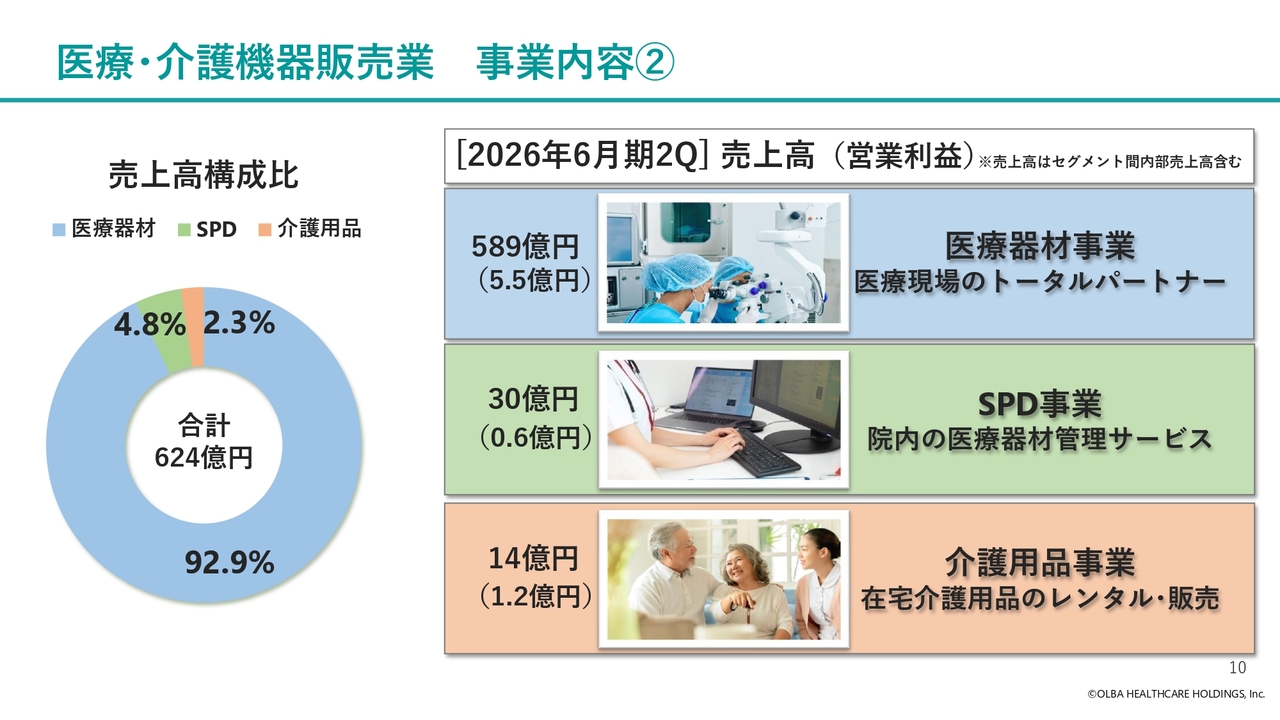 医療・介護機器販売業　事業内容②

売上高構成比

医療器材　SPD　介護用品

4.8%　2.3%

合計
624億円

92.9%

[2026年6月期2Q] 売上高（営業利益）※売上高はセグメント間内部売上高含む

589億円
（5.5億円）

医療器材事業
医療現場のトータルパートナー

30億円
（0.6億円）

SPD事業
院内の医療器材管理サービス

14億円
（1.2億円）

介護用品事業
在宅介護用品のレンタル・販売

10

©OLBA HEALTHCARE HOLDINGS, Inc.